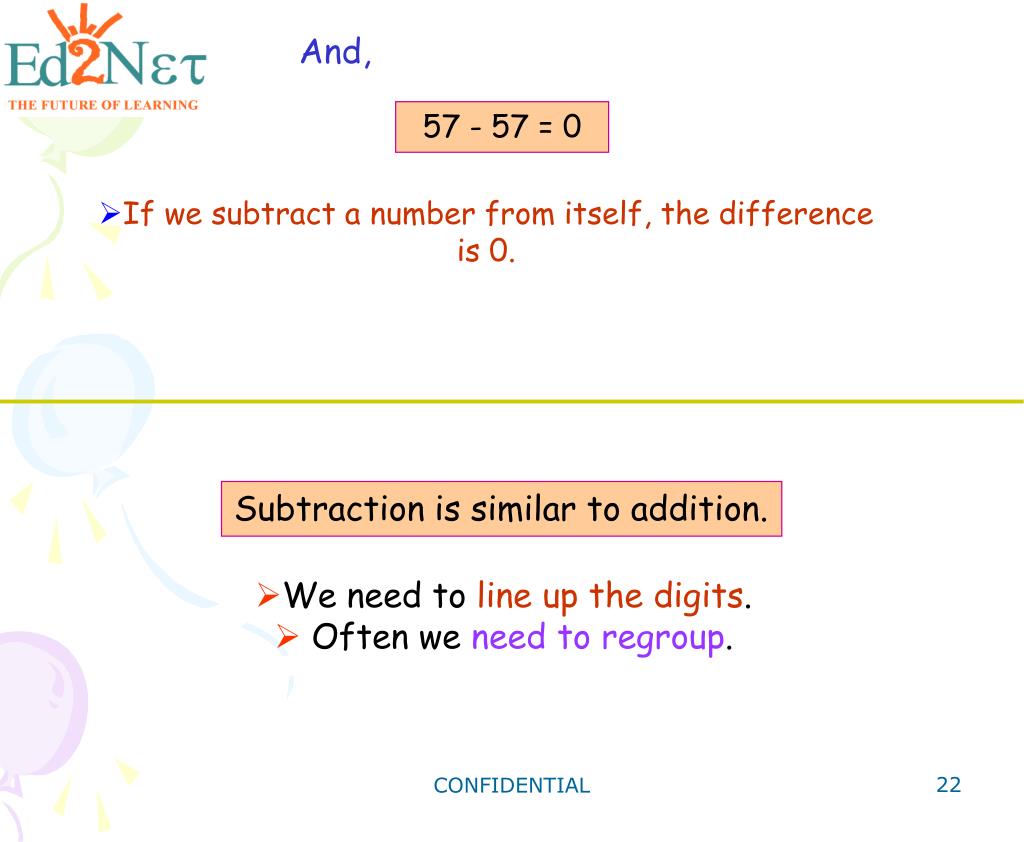 Ed2Nετ
THE FUTURE OF LEARNING

And,

57 - 57 = 0

➢If we subtract a number from itself, the difference is 0.

Subtraction is similar to addition.

➢We need to line up the digits.
➢ Often we need to regroup.

CONFIDENTIAL

22